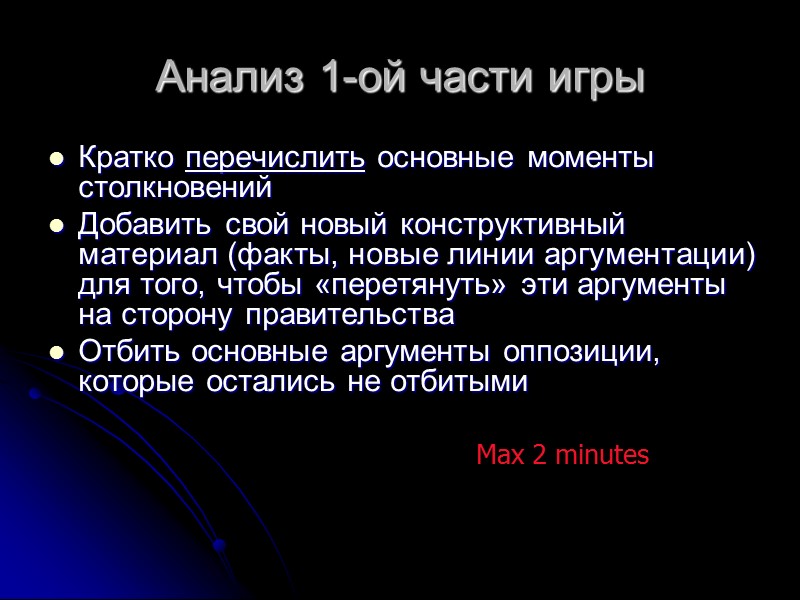 Анализ 1-ой части игры

- Кратко перечислить основные моменты столкновений
- Добавить свой новый конструктивный материал (факты, новые линии аргументации) для того, чтобы «перетянуть» эти аргументы на сторону правительства
- Отбить основные аргументы оппозиции, которые остались не отбитыми

Max 2 minutes